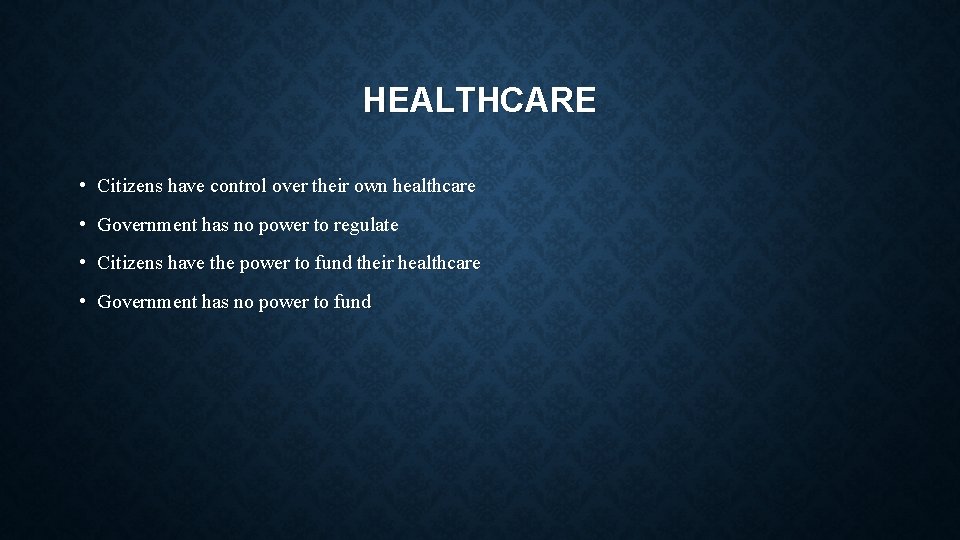 HEALTHCARE

• Citizens have control over their own healthcare
• Government has no power to regulate
• Citizens have the power to fund their healthcare
• Government has no power to fund